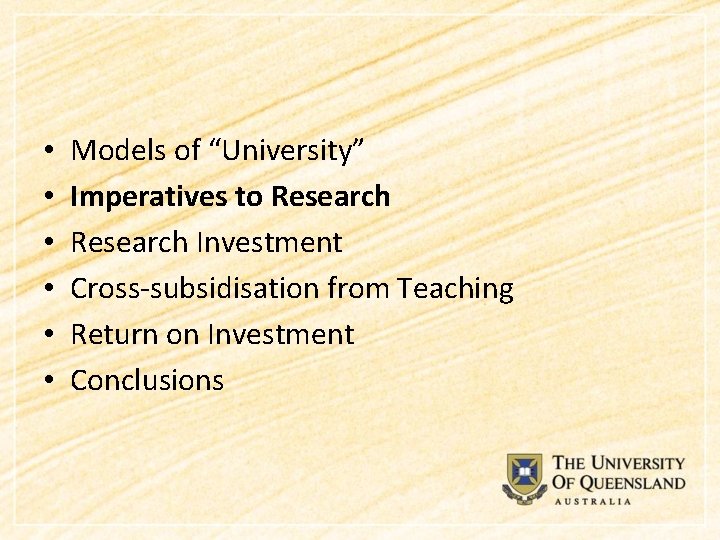 • Models of “University”
• **Imperatives to Research**
• Research Investment
• Cross-subsidisation from Teaching
• Return on Investment
• Conclusions

THE UNIVERSITY OF QUEENSLAND
AUSTRALIA